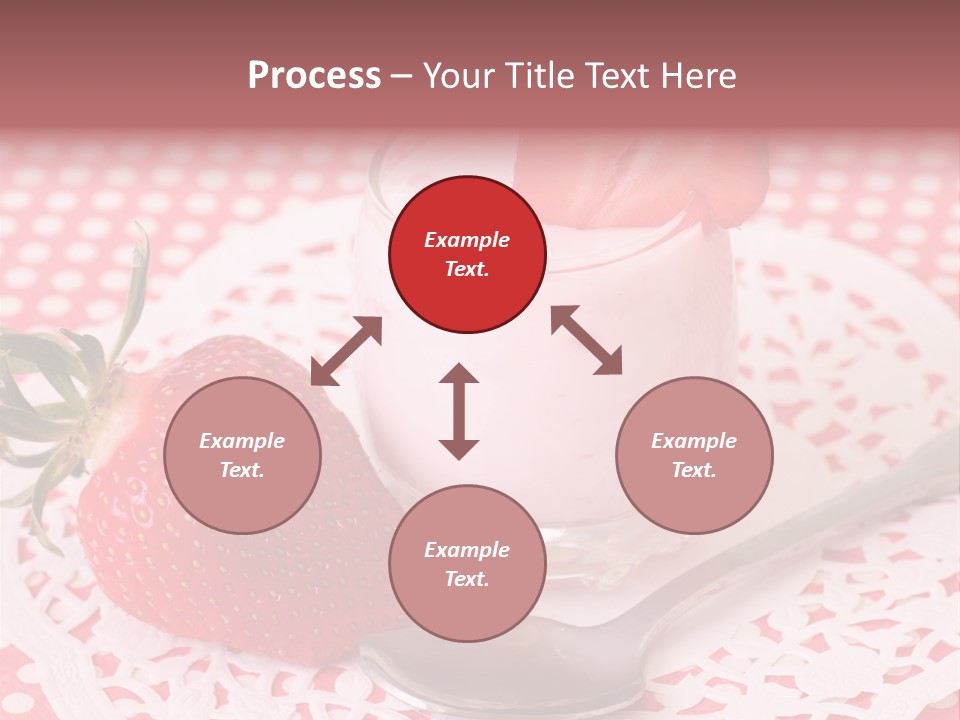 Process – Your Title Text Here

Example Text.

Example Text.

Example Text.

Example Text.